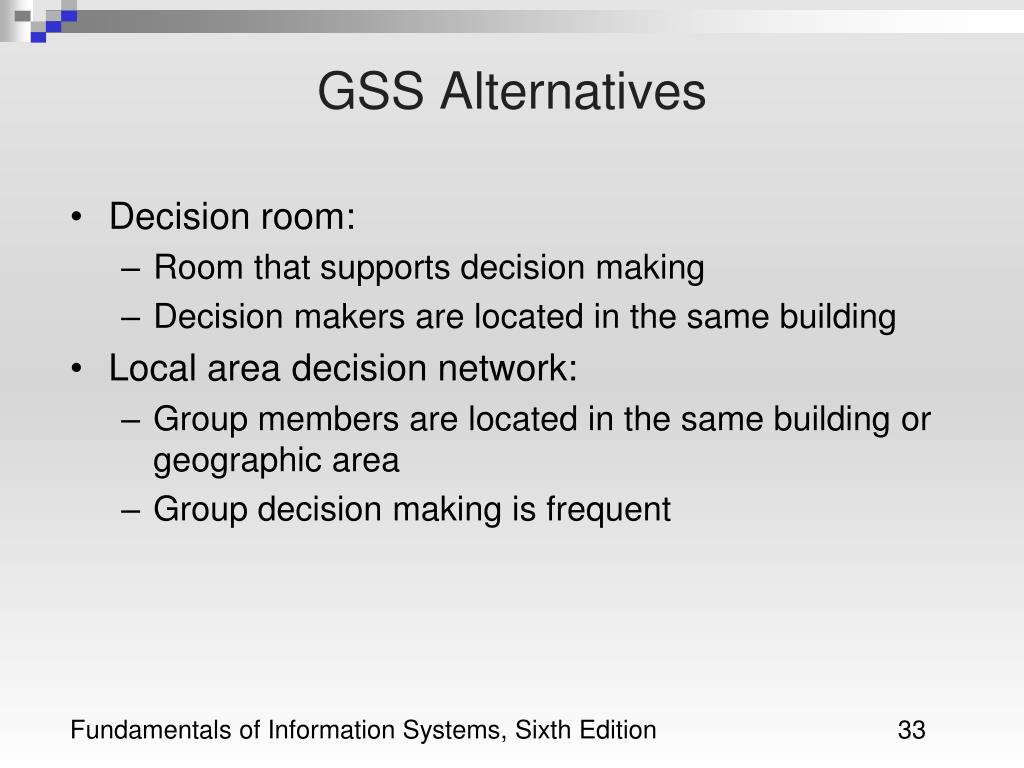 GSS Alternatives

• Decision room:
  – Room that supports decision making
  – Decision makers are located in the same building
• Local area decision network:
  – Group members are located in the same building or geographic area
  – Group decision making is frequent

Fundamentals of Information Systems, Sixth Edition

33